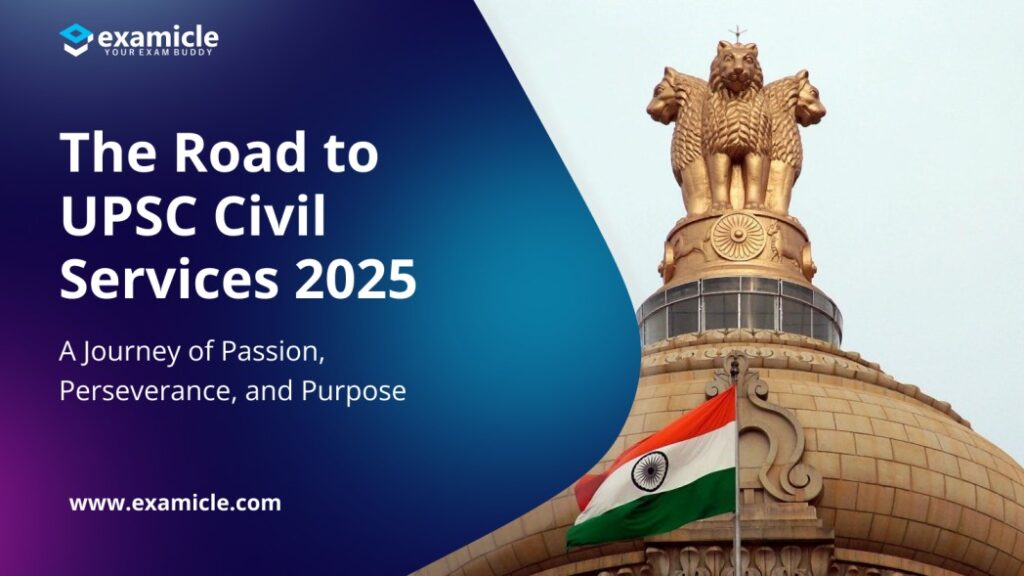 examicle
YOUR EXAM BUDDY

The Road to UPSC Civil Services 2025

A Journey of Passion, Perseverance, and Purpose

www.examicle.com